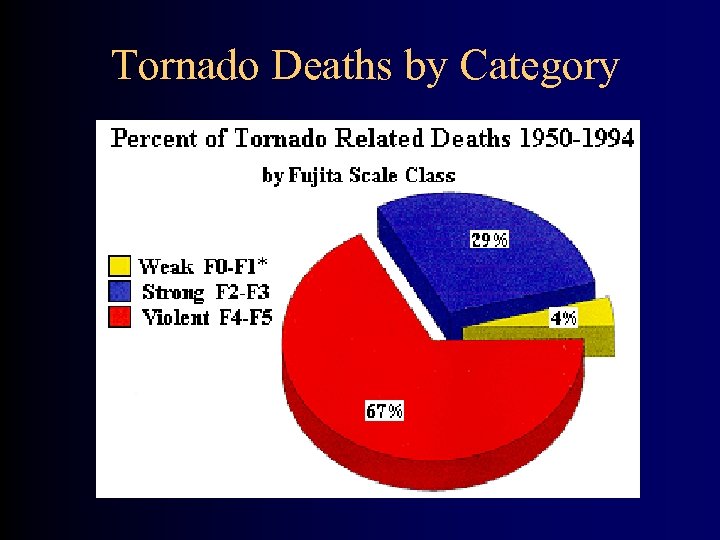 Tornado Deaths by Category

Percent of Tornado Related Deaths 1950-1994

by Fujita Scale Class

Weak F0-F1*
Strong F2-F3
Violent F4-F5

29%

4%

67%